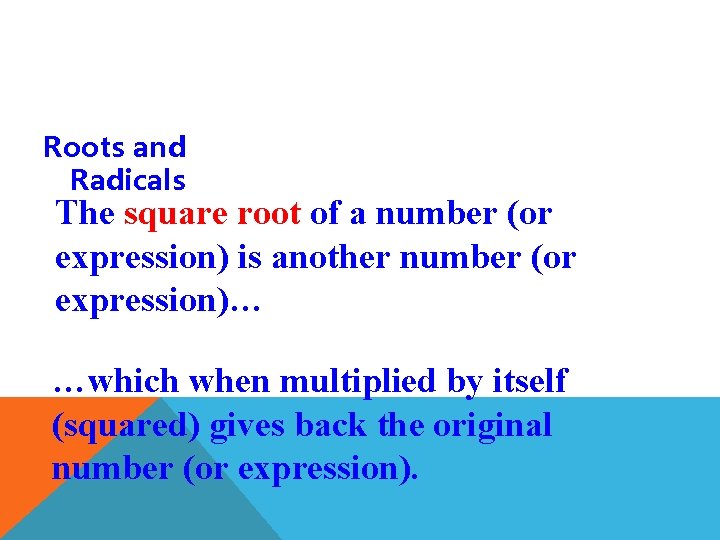 Roots and Radicals

The square root of a number (or expression) is another number (or expression)…

…which when multiplied by itself (squared) gives back the original number (or expression).